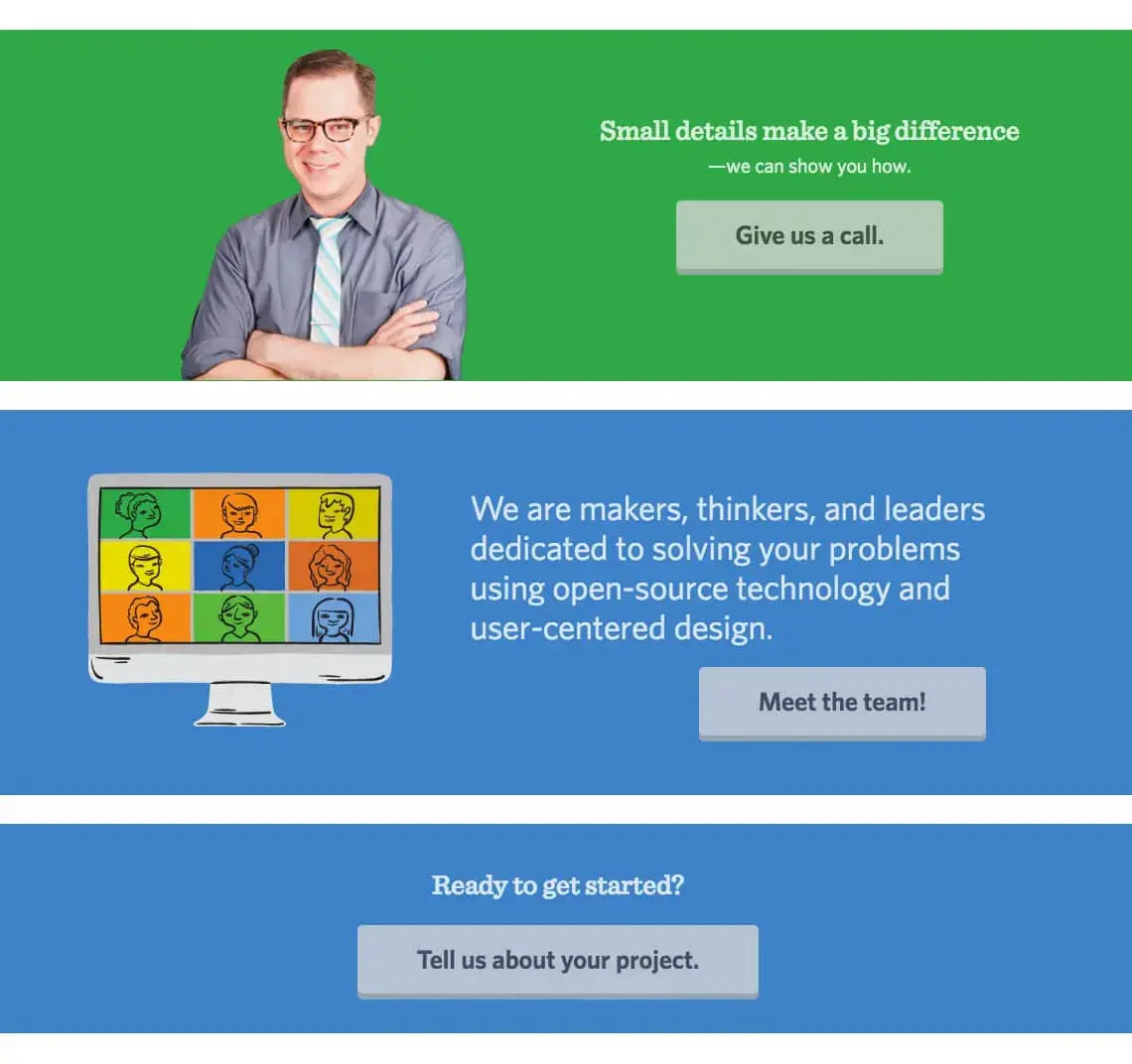 Small details make a big difference
—we can show you how.

Give us a call.

We are makers, thinkers, and leaders dedicated to solving your problems using open-source technology and user-centered design.

Meet the team!

Ready to get started?

Tell us about your project.